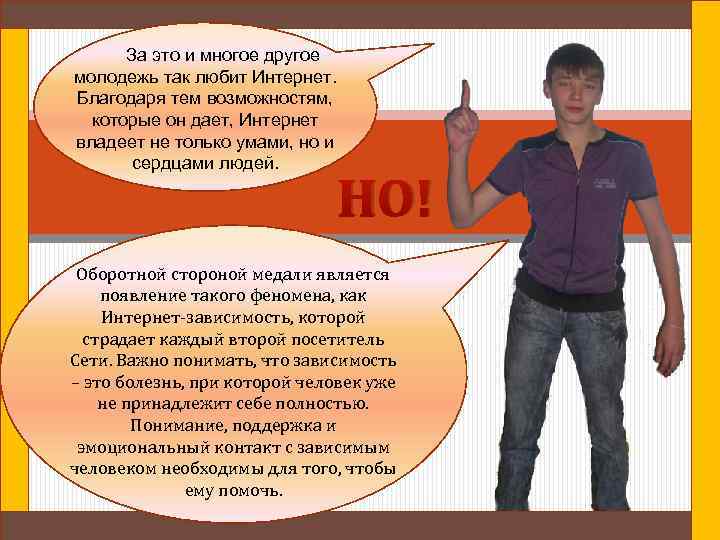 За это и многое другое молодежь так любит Интернет. Благодаря тем возможностям, которые он дает, Интернет владеет не только умами, но и сердцами людей.

НО!

Оборотной стороной медали является появление такого феномена, как Интернет-зависимость, которой страдает каждый второй посетитель Сети. Важно понимать, что зависимость – это болезнь, при которой человек уже не принадлежит себе полностью. Понимание, поддержка и эмоциональный контакт с зависимым человеком необходимы для того, чтобы ему помочь.